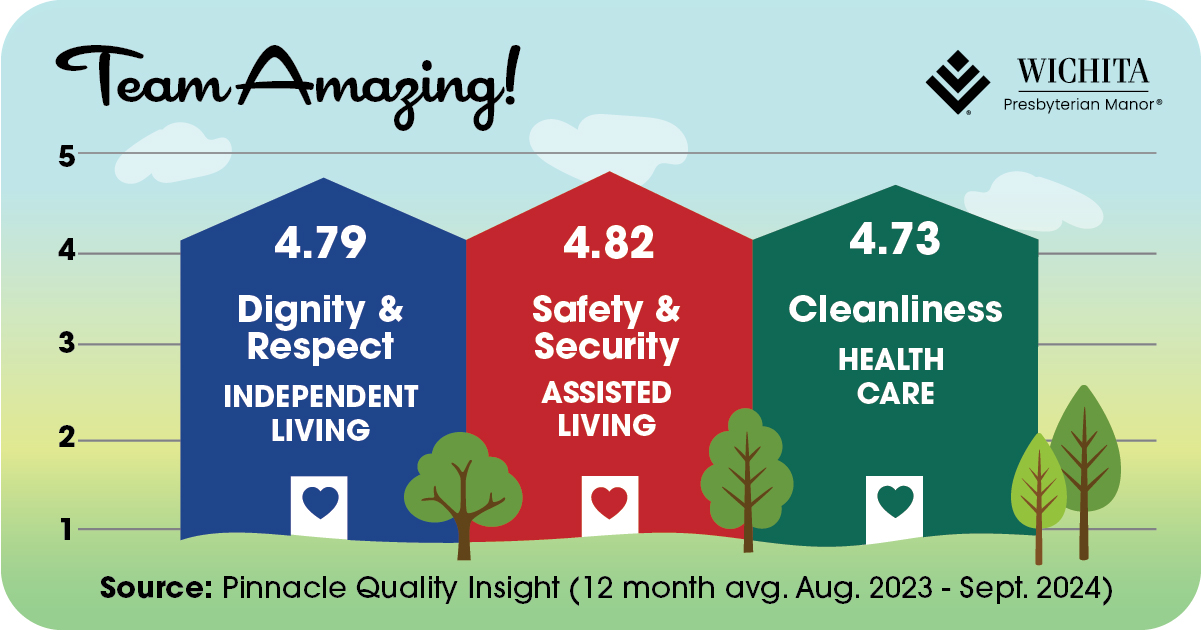 Team Amazing!

WICHITA
Presbyterian Manor®

5
4
3
2
1

4.79
Dignity & Respect
INDEPENDENT LIVING

4.82
Safety & Security
ASSISTED LIVING

4.73
Cleanliness
HEALTH CARE

Source: Pinnacle Quality Insight (12 month avg. Aug. 2023 - Sept. 2024)